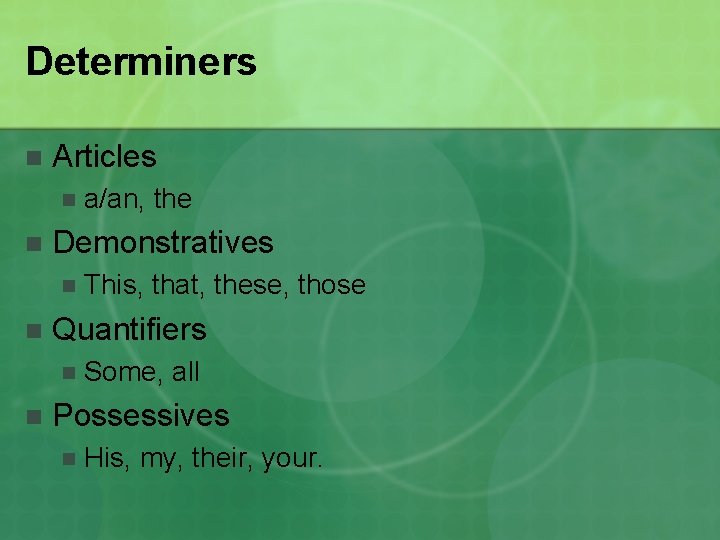 Determiners

- Articles
  - a/an, the
- Demonstratives
  - This, that, these, those
- Quantifiers
  - Some, all
- Possessives
  - His, my, their, your.